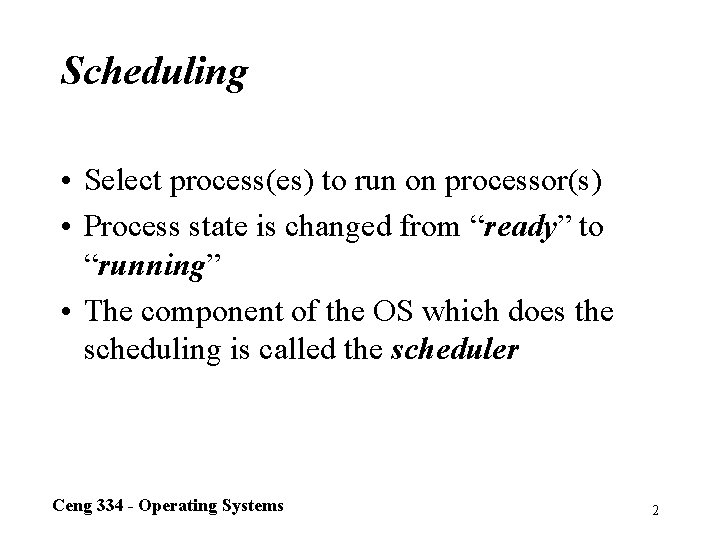 Scheduling

• Select process(es) to run on processor(s)
• Process state is changed from “ready” to “running”
• The component of the OS which does the scheduling is called the scheduler

Ceng 334 - Operating Systems

2